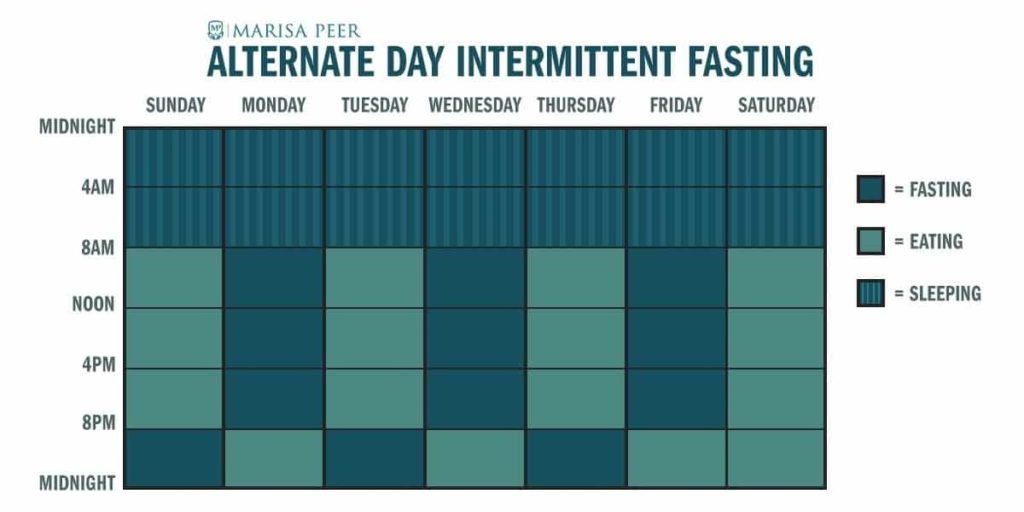 MP | MARISA PEER
ALTERNATE DAY INTERMITTENT FASTING

SUNDAY MONDAY TUESDAY WEDNESDAY THURSDAY FRIDAY SATURDAY

MIDNIGHT
4AM
8AM
NOON
4PM
8PM
MIDNIGHT

= FASTING
= EATING
= SLEEPING